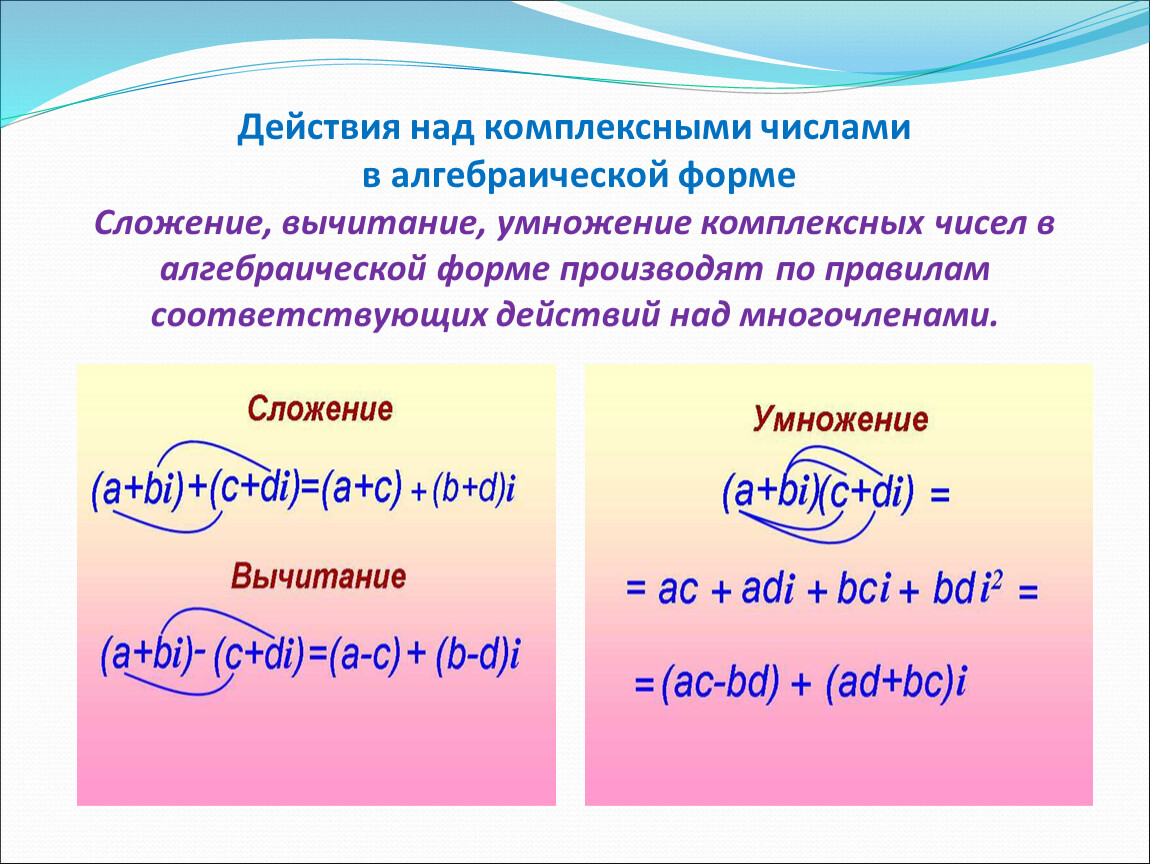 Действия над комплексными числами
в алгебраической форме

Сложение, вычитание, умножение комплексных чисел в алгебраической форме производят по правилам соответствующих действий над многочленами.

Сложение

$(a+bi)+(c+di)=(a+c)+(b+d)i$

Вычитание

$(a+bi)-(c+di)=(a-c)+(b-d)i$

Умножение

$(a+bi)(c+di) =$

$= ac + adi + bci + bdi^2 =$

$=(ac-bd) + (ad+bc)i$